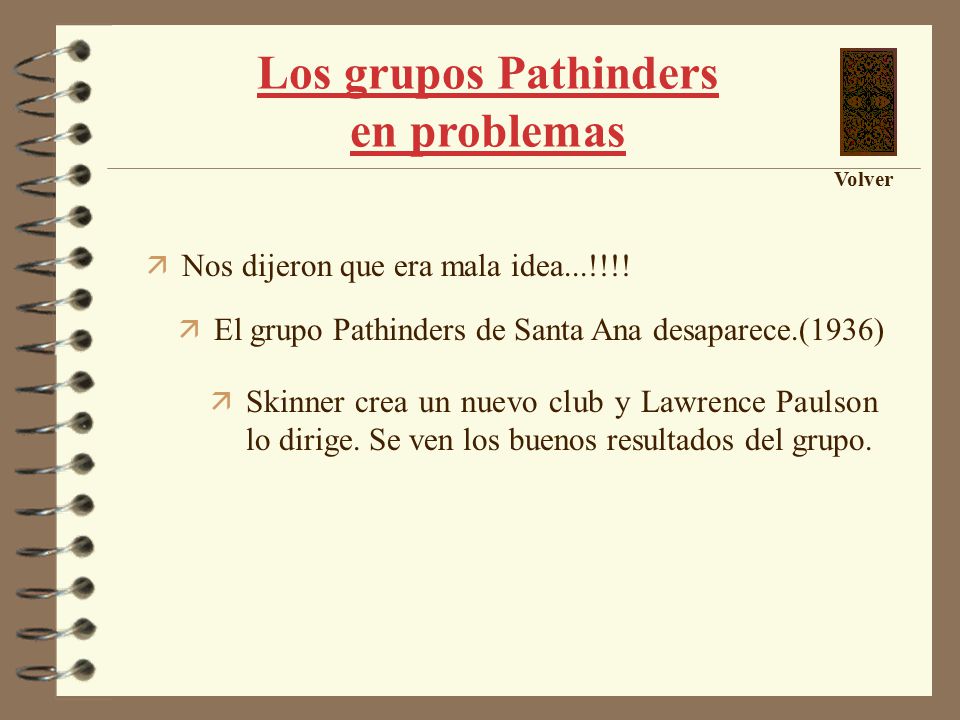 Los grupos Pathinders en problemas

Volver

Nos dijeron que era mala idea...!!!!

El grupo Pathinders de Santa Ana desaparece.(1936)

Skinner crea un nuevo club y Lawrence Paulson lo dirige. Se ven los buenos resultados del grupo.